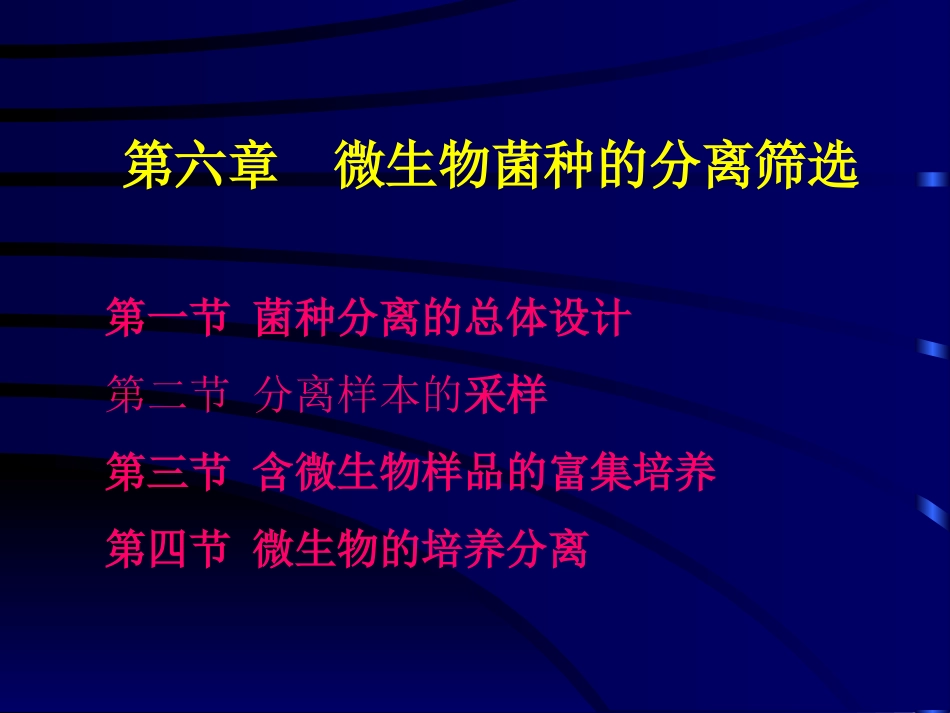 第六章　微生物菌种的分离筛选

第一节 菌种分离的总体设计

第二节 分离样本的采样

第三节 含微生物样品的富集培养

第四节 微生物的培养分离